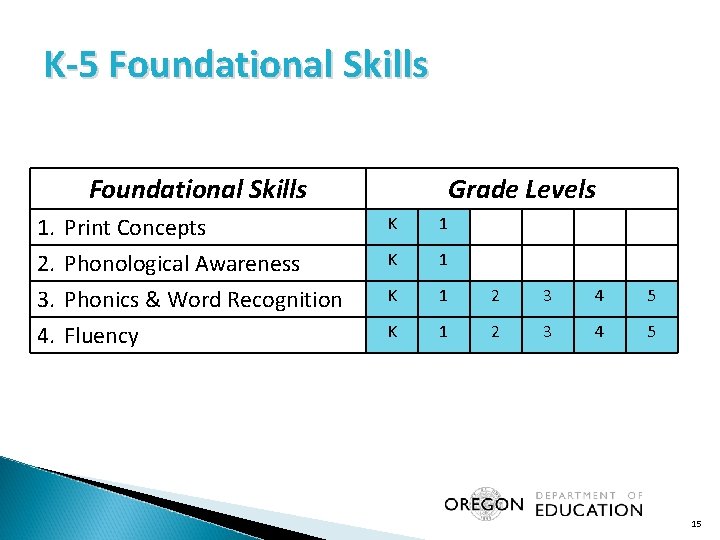 K-5 Foundational Skills

| Foundational Skills | Grade Levels | | | | | |
|---|---|---|---|---|---|---|
| 1. Print Concepts | K | 1 | | | | |
| 2. Phonological Awareness | K | 1 | | | | |
| 3. Phonics & Word Recognition | K | 1 | 2 | 3 | 4 | 5 |
| 4. Fluency | K | 1 | 2 | 3 | 4 | 5 |

OREGON DEPARTMENT OF EDUCATION

15